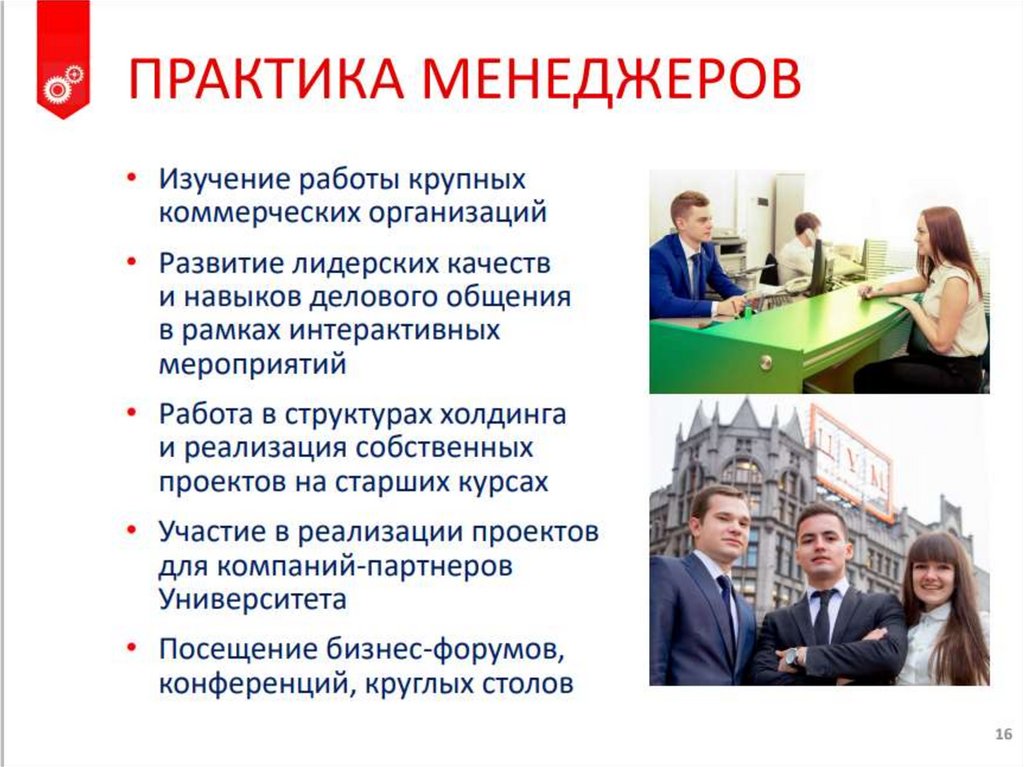 ПРАКТИКА МЕНЕДЖЕРОВ

• Изучение работы крупных коммерческих организаций

• Развитие лидерских качеств и навыков делового общения в рамках интерактивных мероприятий

• Работа в структурах холдинга и реализация собственных проектов на старших курсах

• Участие в реализации проектов для компаний-партнеров Университета

• Посещение бизнес-форумов, конференций, круглых столов

ЦУМ

16